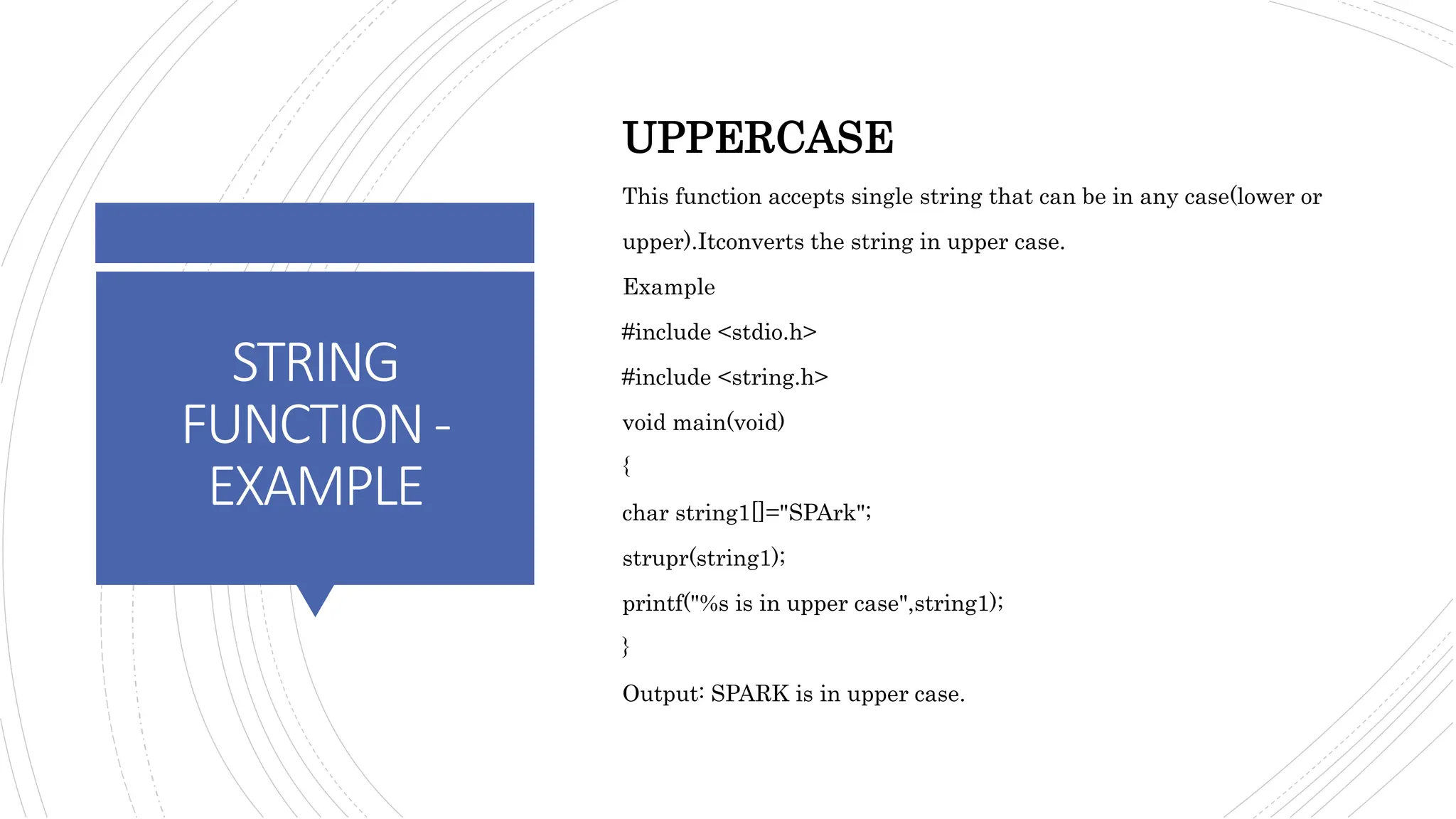 STRING FUNCTION - EXAMPLE

UPPERCASE

This function accepts single string that can be in any case(lower or upper).Itconverts the string in upper case.

Example

#include <stdio.h>

#include <string.h>

void main(void)

{

char string1[]="SPArk";

strupr(string1);

printf("%s is in upper case",string1);

}

Output: SPARK is in upper case.